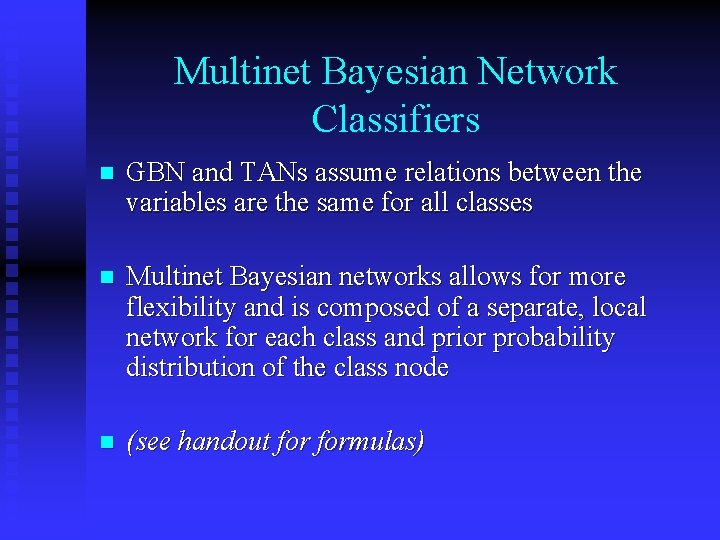 Multinet Bayesian Network Classifiers

GBN and TANs assume relations between the variables are the same for all classes

Multinet Bayesian networks allows for more flexibility and is composed of a separate, local network for each class and prior probability distribution of the class node

(see handout for formulas)